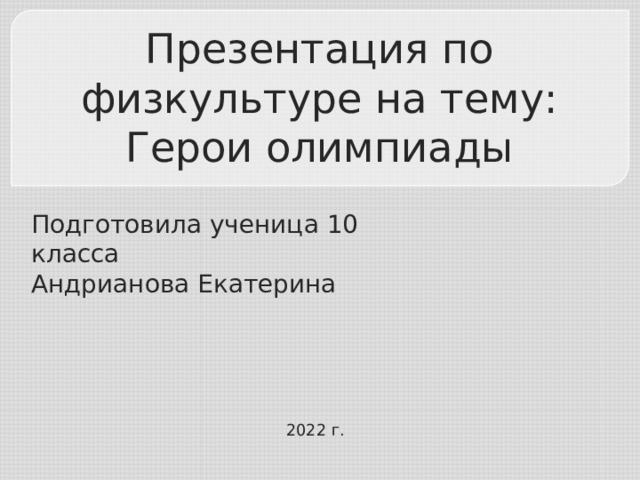 Презентация по физкультуре на тему: Герои олимпиады

Подготовила ученица 10 класса
Андрианова Екатерина

2022 г.